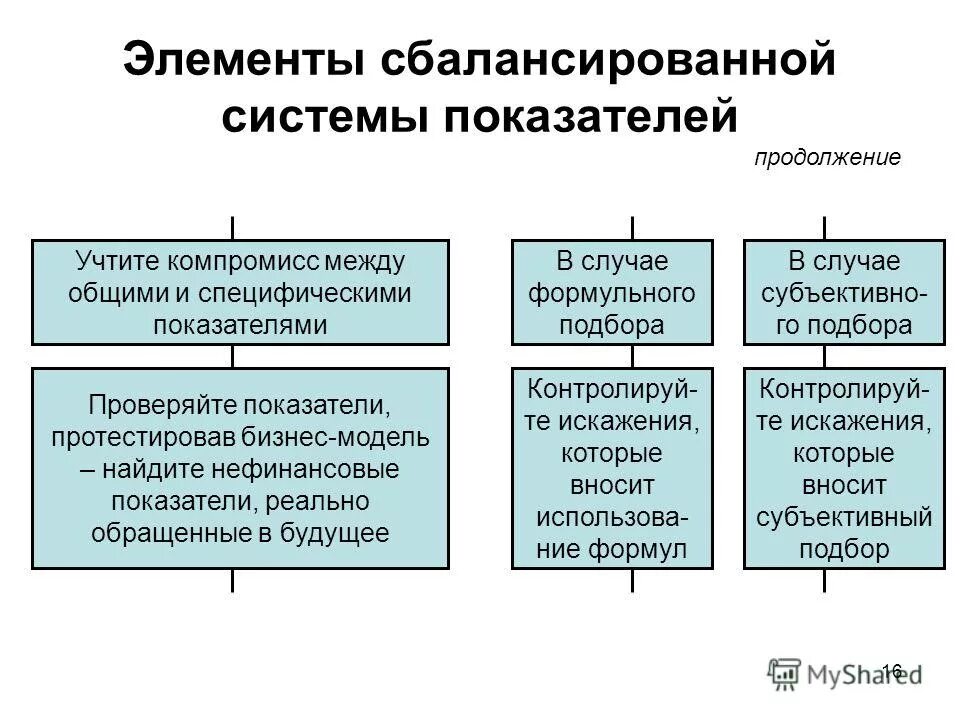 Элементы сбалансированной системы показателей

продолжение

Учтите компромисс между общими и специфическими показателями

Проверяйте показатели, протестировав бизнес-модель – найдите нефинансовые показатели, реально обращенные в будущее

В случае формульного подбора

Контролируйте искажения, которые вносит использование формул

В случае субъективного подбора

Контролируйте искажения, которые вносит субъективный подбор

16

MyShared